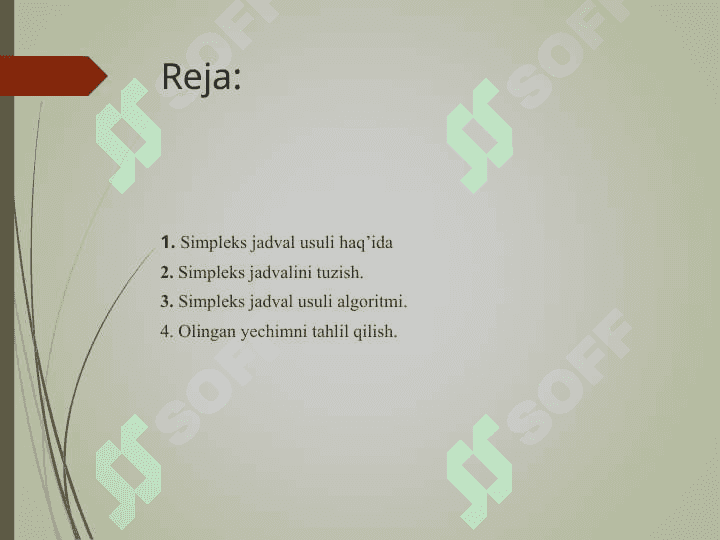 Reja:

1. Simpleks jadval usuli haq’ida
2. Simpleks jadvalini tuzish.
3. Simpleks jadval usuli algoritmi.
4. Olingan yechimni tahlil qilish.

SOFF SOFF SOFF SOFF